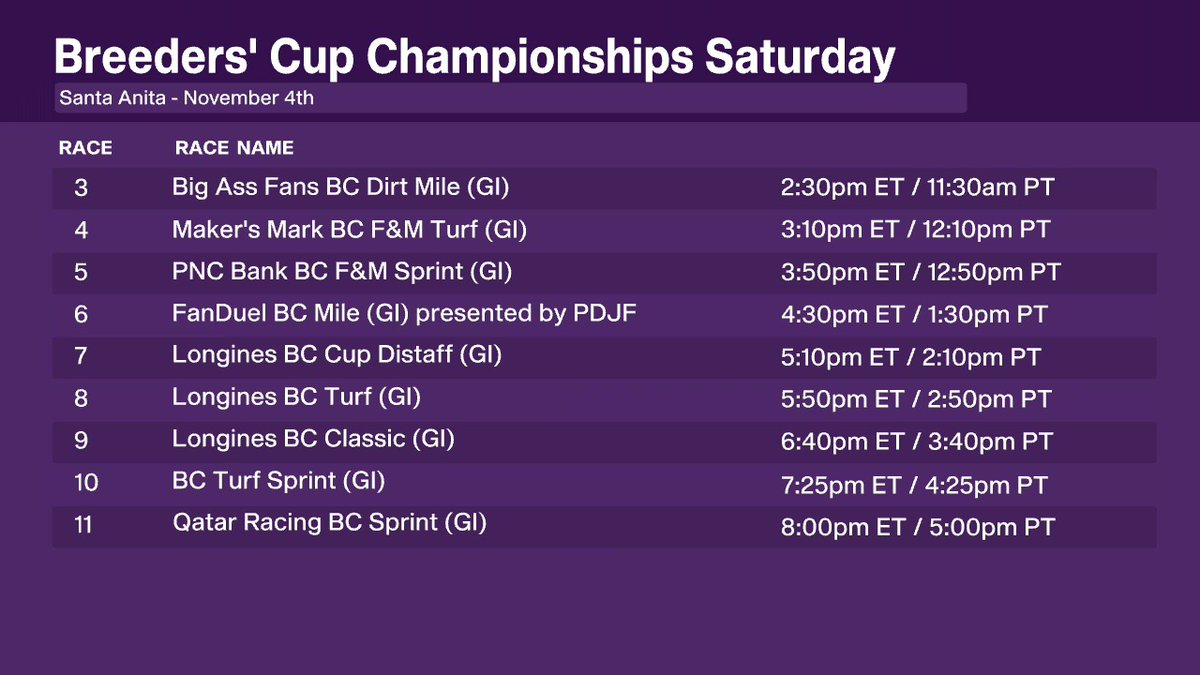 Breeders' Cup Championships Saturday

Santa Anita - November 4th

| RACE | RACE NAME | |
|---|---|---|
| 3 | Big Ass Fans BC Dirt Mile (GI) | 2:30pm ET / 11:30am PT |
| 4 | Maker's Mark BC F&M Turf (GI) | 3:10pm ET / 12:10pm PT |
| 5 | PNC Bank BC F&M Sprint (GI) | 3:50pm ET / 12:50pm PT |
| 6 | FanDuel BC Mile (GI) presented by PDJF | 4:30pm ET / 1:30pm PT |
| 7 | Longines BC Cup Distaff (GI) | 5:10pm ET / 2:10pm PT |
| 8 | Longines BC Turf (GI) | 5:50pm ET / 2:50pm PT |
| 9 | Longines BC Classic (GI) | 6:40pm ET / 3:40pm PT |
| 10 | BC Turf Sprint (GI) | 7:25pm ET / 4:25pm PT |
| 11 | Qatar Racing BC Sprint (GI) | 8:00pm ET / 5:00pm PT |